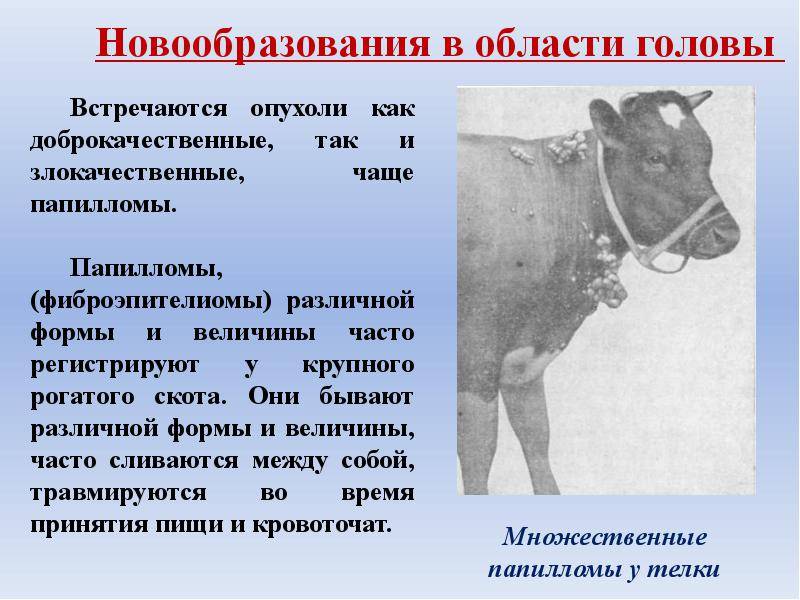 Новообразования в области головы

Встречаются опухоли как доброкачественные, так и злокачественные, чаще папилломы.

Папилломы, (фиброэпителиомы) различной формы и величины часто регистрируют у крупного рогатого скота. Они бывают различной формы и величины, часто сливаются между собой, травмируются во время принятия пищи и кровоточат.

Множественные папилломы у телки